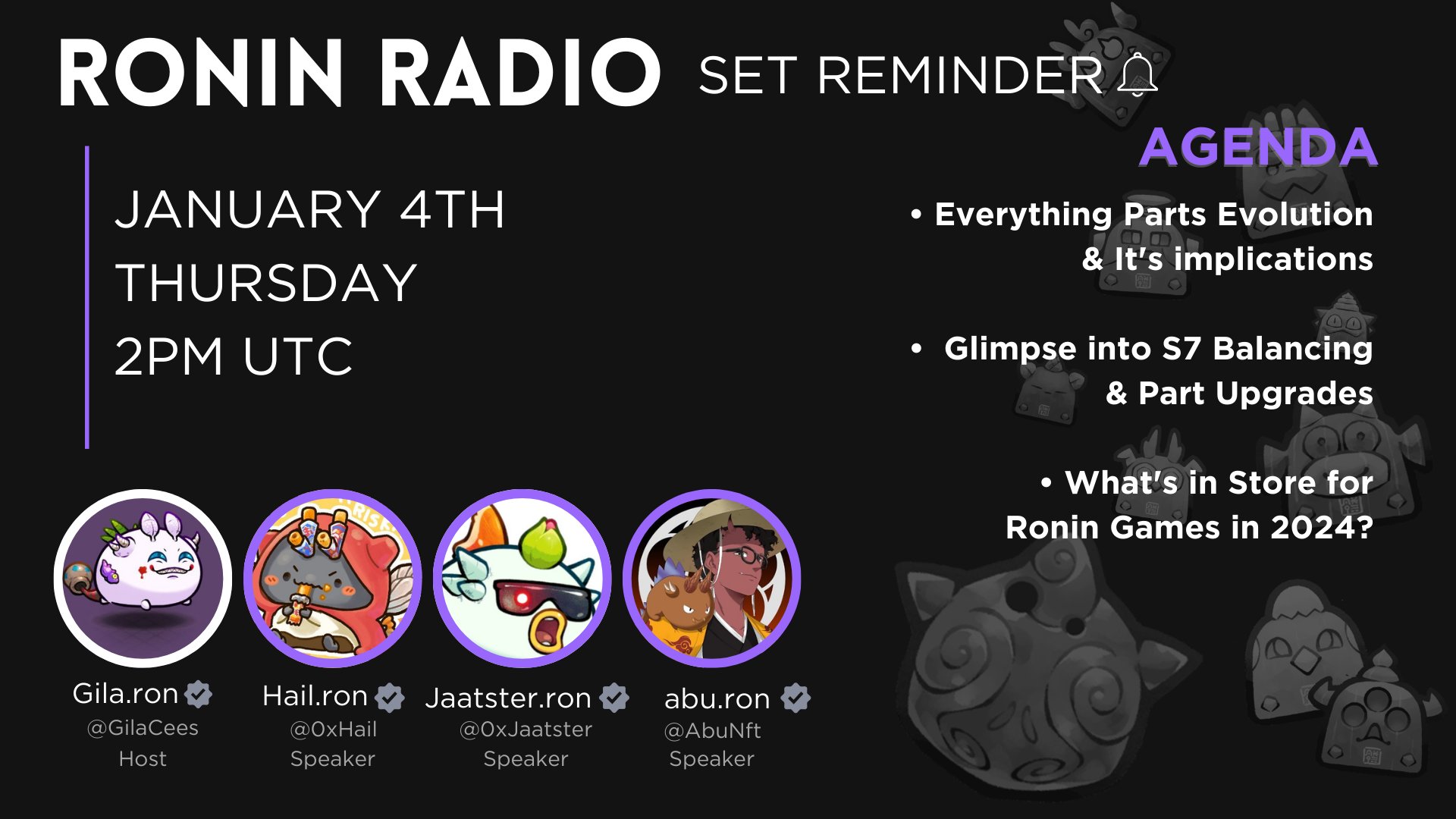 RONIN RADIO SET REMINDER

JANUARY 4TH
THURSDAY
2PM UTC

AGENDA

• Everything Parts Evolution & It's implications

• Glimpse into S7 Balancing & Part Upgrades

• What's in Store for Ronin Games in 2024?

Gila.ron
@GilaCees
Host

Hail.ron
@0xHail
Speaker

Jaatster.ron
@0xJaatster
Speaker

abu.ron
@AbuNft
Speaker